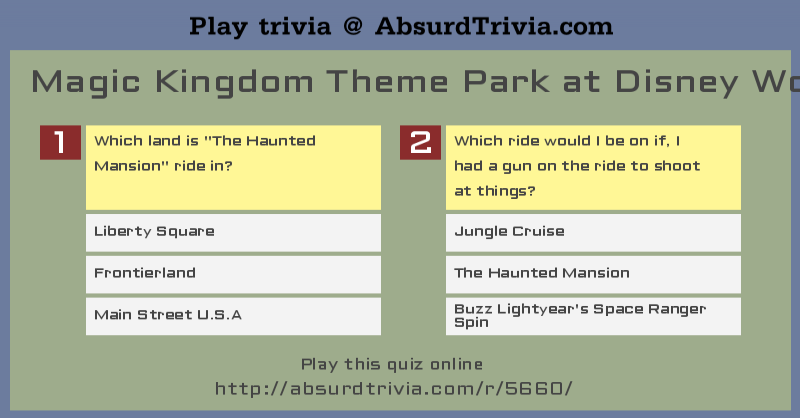 Play trivia @ AbsurdTrivia.com

Magic Kingdom Theme Park at Disney Wo

1
Which land is "The Haunted Mansion" ride in?

Liberty Square

Frontierland

Main Street U.S.A

2
Which ride would I be on if, I had a gun on the ride to shoot at things?

Jungle Cruise

The Haunted Mansion

Buzz Lightyear's Space Ranger Spin

Play this quiz online
http://absurdtrivia.com/r/5660/